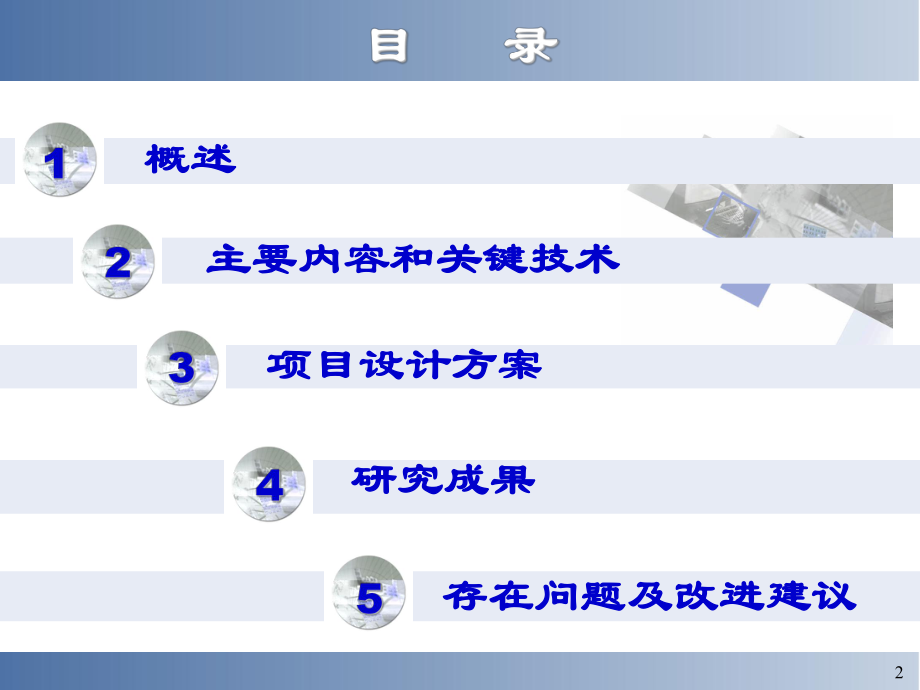 目 录

1 概述

2 主要内容和关键技术

3 项目设计方案

4 研究成果

5 存在问题及改进建议

2